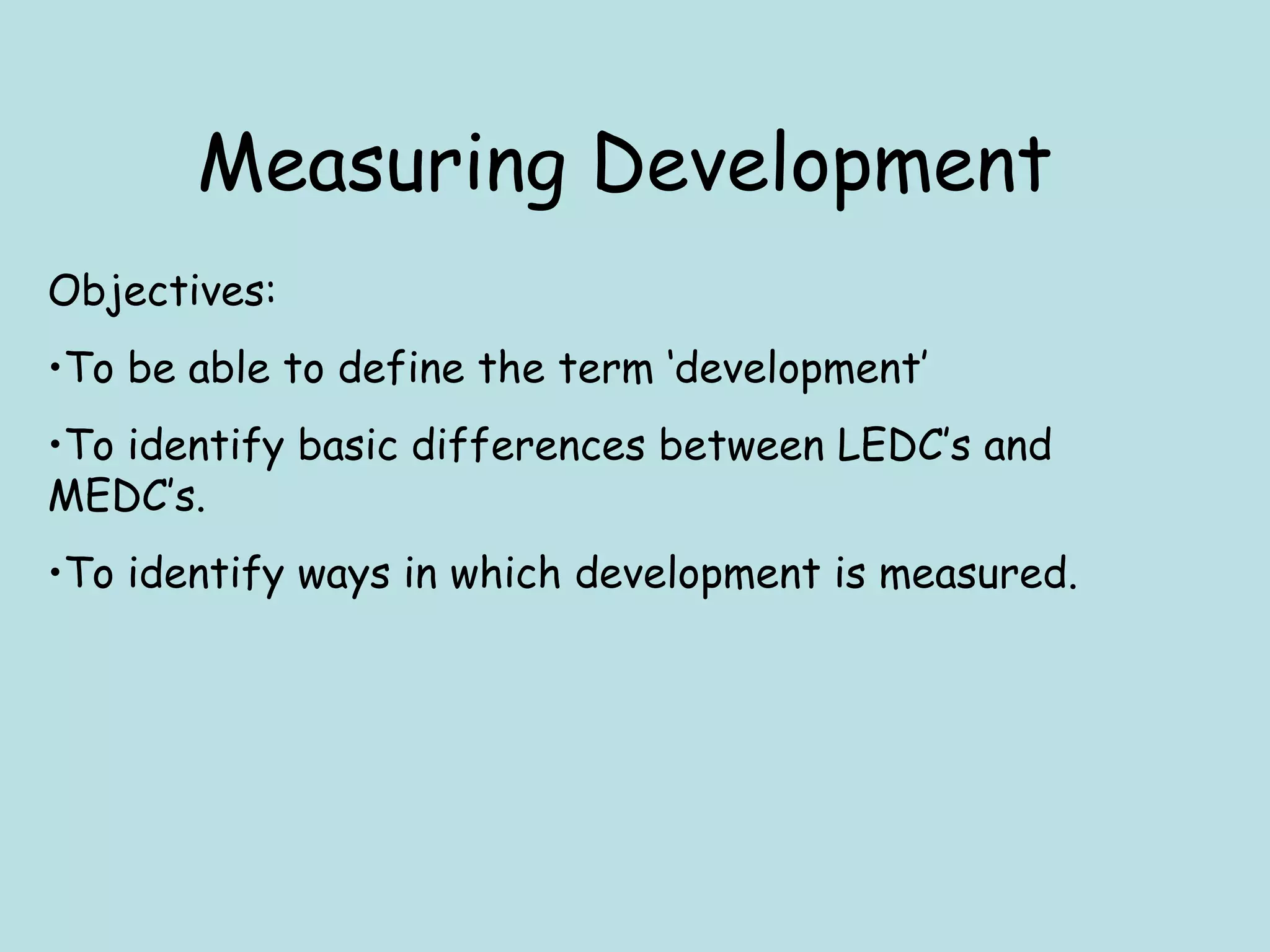 Measuring Development

Objectives:

•To be able to define the term ‘development’

•To identify basic differences between LEDC’s and MEDC’s.

•To identify ways in which development is measured.